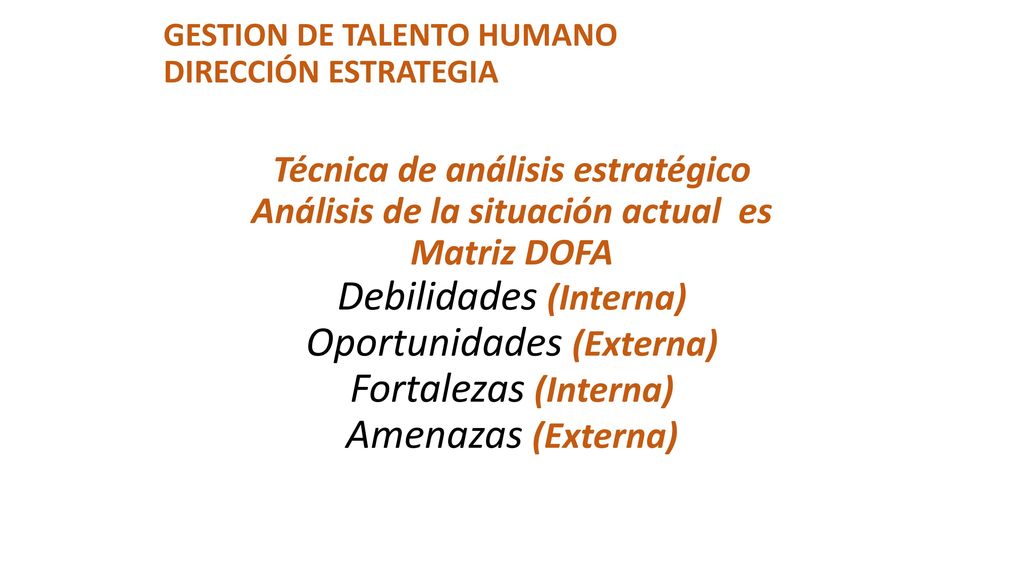 GESTION DE TALENTO HUMANO
DIRECCIÓN ESTRATEGIA

Técnica de análisis estratégico
Análisis de la situación actual es
Matriz DOFA
Debilidades (Interna)
Oportunidades (Externa)
Fortalezas (Interna)
Amenazas (Externa)